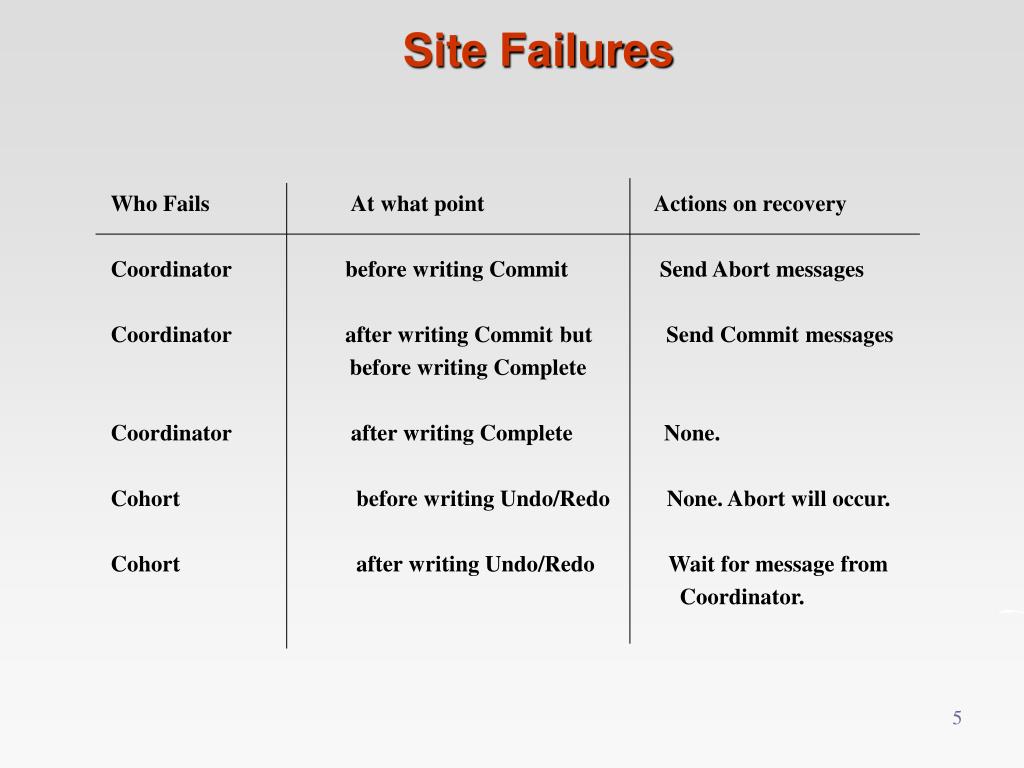 Site Failures

| Who Fails | At what point | Actions on recovery |
|---|---|---|
| Coordinator | before writing Commit | Send Abort messages |
| Coordinator | after writing Commit but before writing Complete | Send Commit messages |
| Coordinator | after writing Complete | None. |
| Cohort | before writing Undo/Redo | None. Abort will occur. |
| Cohort | after writing Undo/Redo | Wait for message from Coordinator. |

5